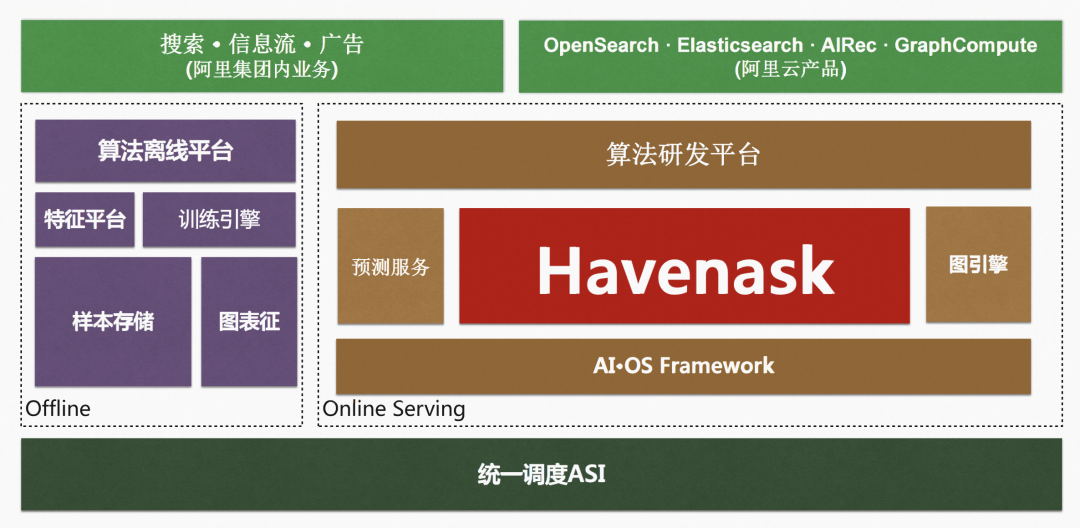 搜索 • 信息流 • 广告
(阿里集团内业务)

OpenSearch · Elasticsearch · AIRec · GraphCompute
(阿里云产品)

算法离线平台

特征平台

训练引擎

样本存储

图表征

Offline

算法研发平台

预测服务

Havenask

图引擎

AI•OS Framework

Online Serving

统一调度ASI